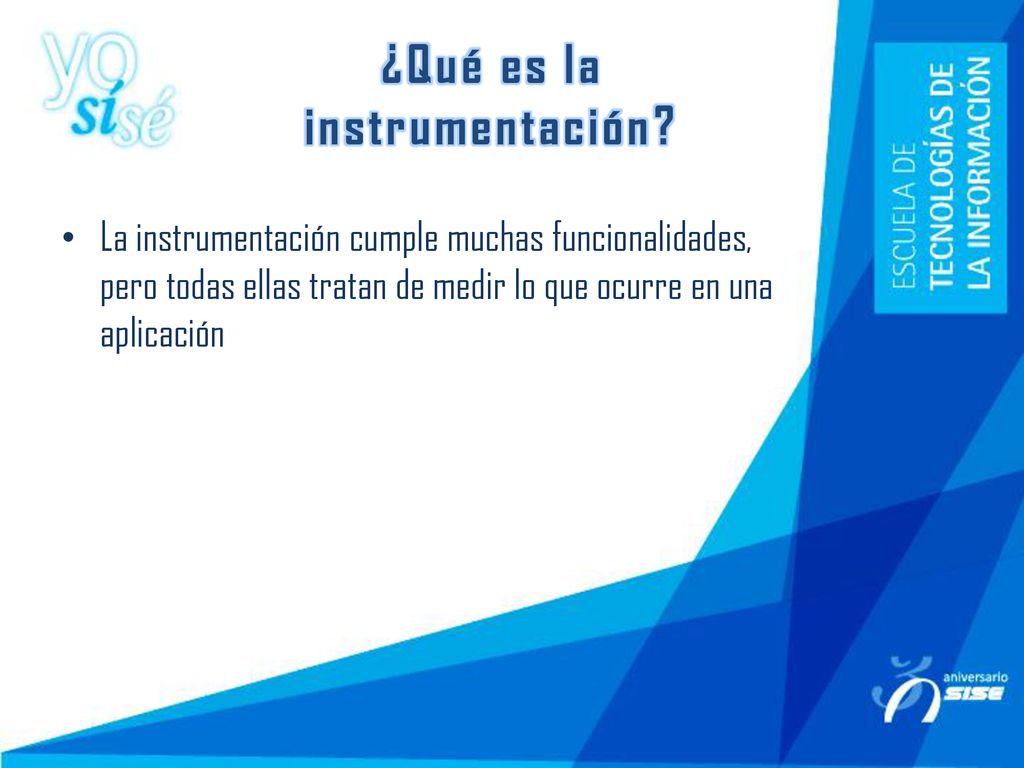 yo sí sé

¿Qué es la instrumentación?

ESCUELA DE TECNOLOGÍAS DE LA INFORMACIÓN

• La instrumentación cumple muchas funcionalidades, pero todas ellas tratan de medir lo que ocurre en una aplicación

aniversario SISE